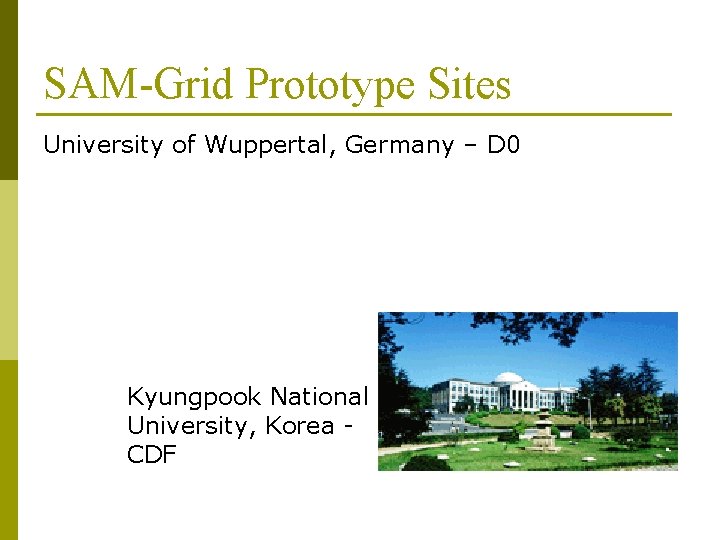 SAM-Grid Prototype Sites

University of Wuppertal, Germany – D0

Kyungpook National University, Korea - CDF